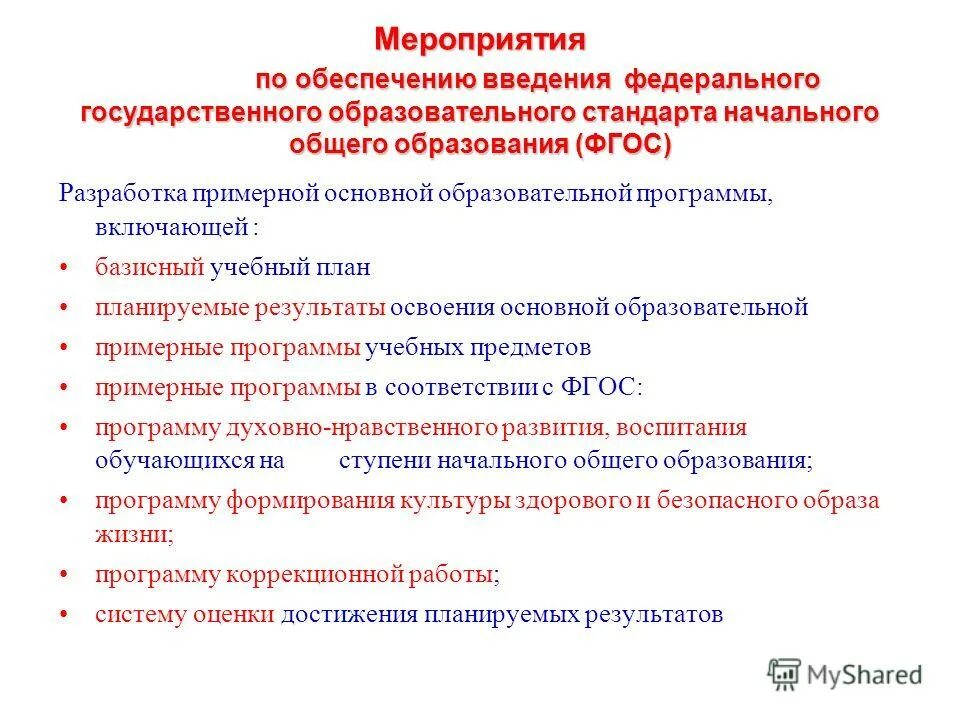 Мероприятия

по обеспечению введения федерального государственного образовательного стандарта начального общего образования (ФГОС)

Разработка примерной основной образовательной программы, включающей :

• базисный учебный план
• планируемые результаты освоения основной образовательной
• примерные программы учебных предметов
• примерные программы в соответствии с ФГОС:
• программу духовно-нравственного развития, воспитания обучающихся на ступени начального общего образования;
• программу формирования культуры здорового и безопасного образа жизни;
• программу коррекционной работы;
• систему оценки достижения планируемых результатов

MyShared